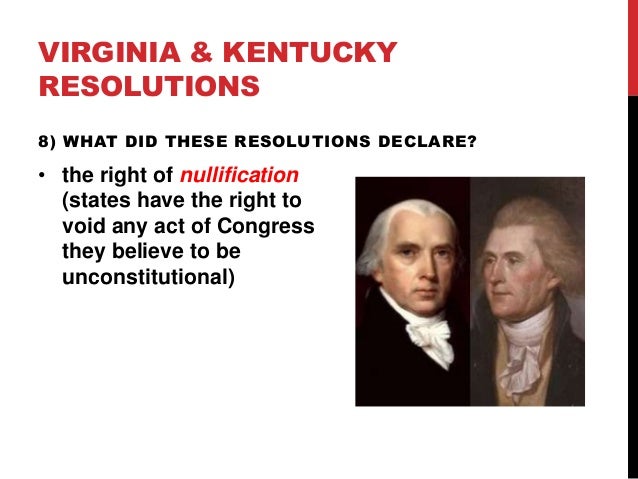 VIRGINIA & KENTUCKY RESOLUTIONS

8) WHAT DID THESE RESOLUTIONS DECLARE?

• the right of nullification (states have the right to void any act of Congress they believe to be unconstitutional)